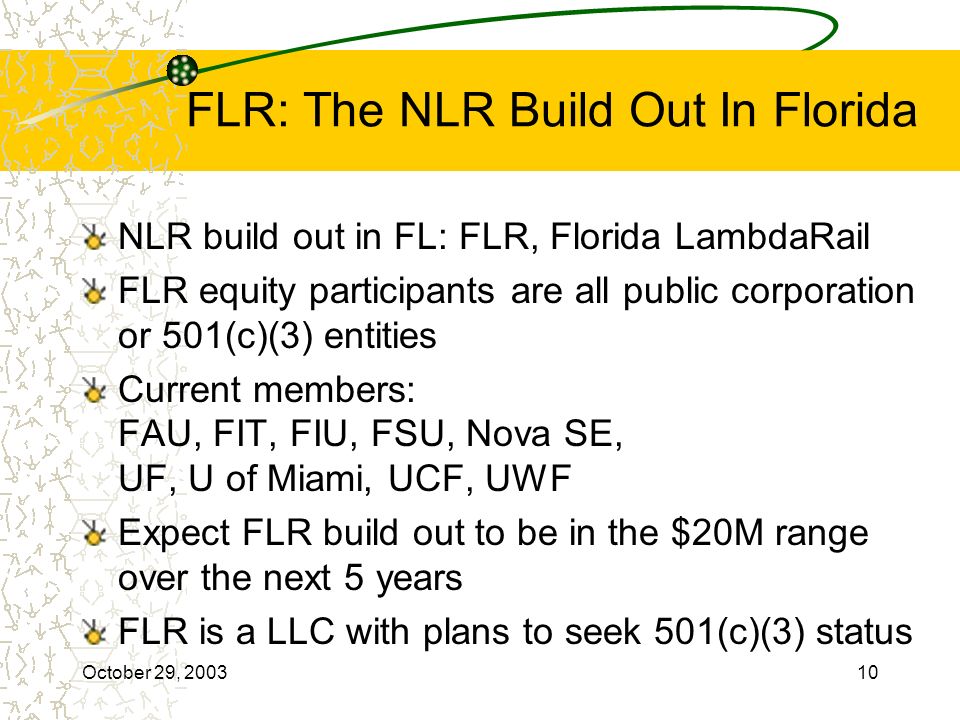 FLR: The NLR Build Out In Florida

NLR build out in FL: FLR, Florida LambdaRail

FLR equity participants are all public corporation or 501(c)(3) entities

Current members:
FAU, FIT, FIU, FSU, Nova SE,
UF, U of Miami, UCF, UWF

Expect FLR build out to be in the \$20M range over the next 5 years

FLR is a LLC with plans to seek 501(c)(3) status

October 29, 2003

10